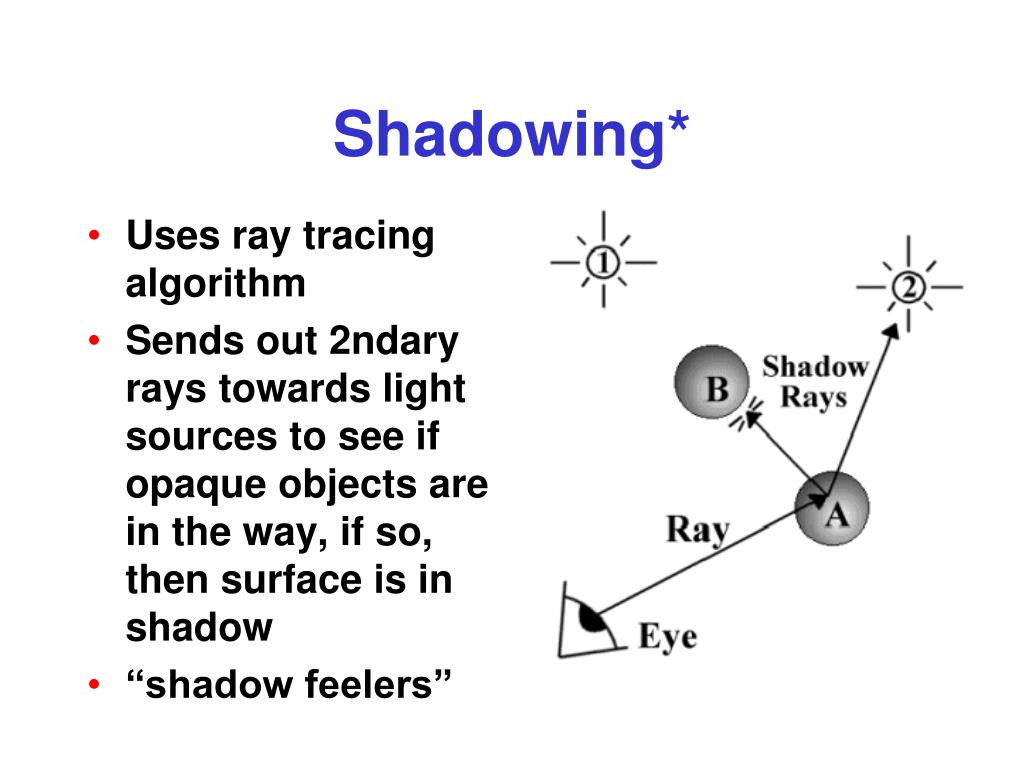 Shadowing*

• Uses ray tracing algorithm
• Sends out 2ndary rays towards light sources to see if opaque objects are in the way, if so, then surface is in shadow
• “shadow feelers”

1
2
B
Shadow Rays
A
Ray
Eye